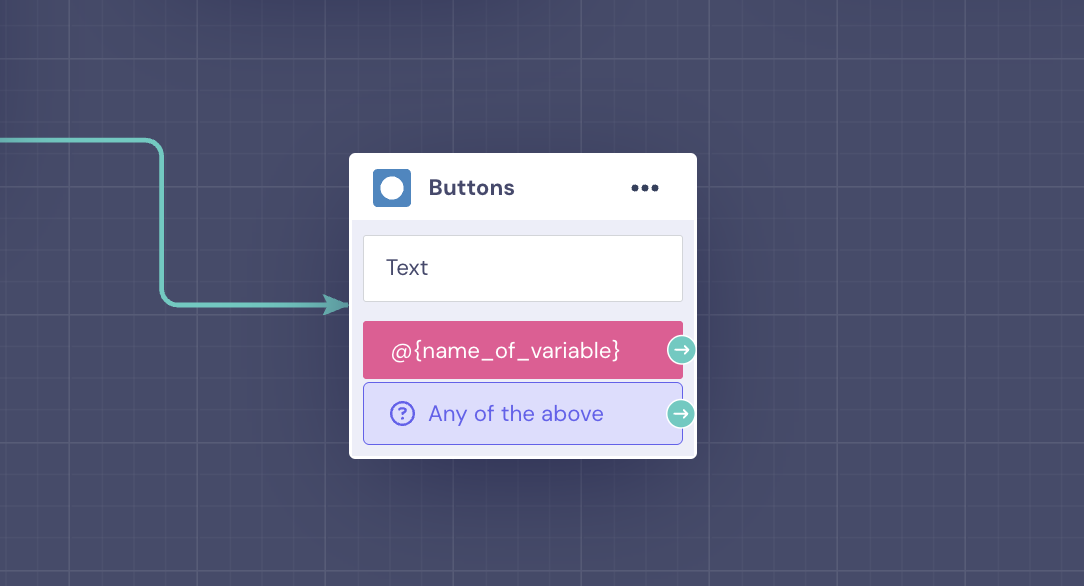 Buttons

Text

@{name_of_variable}

Any of the above